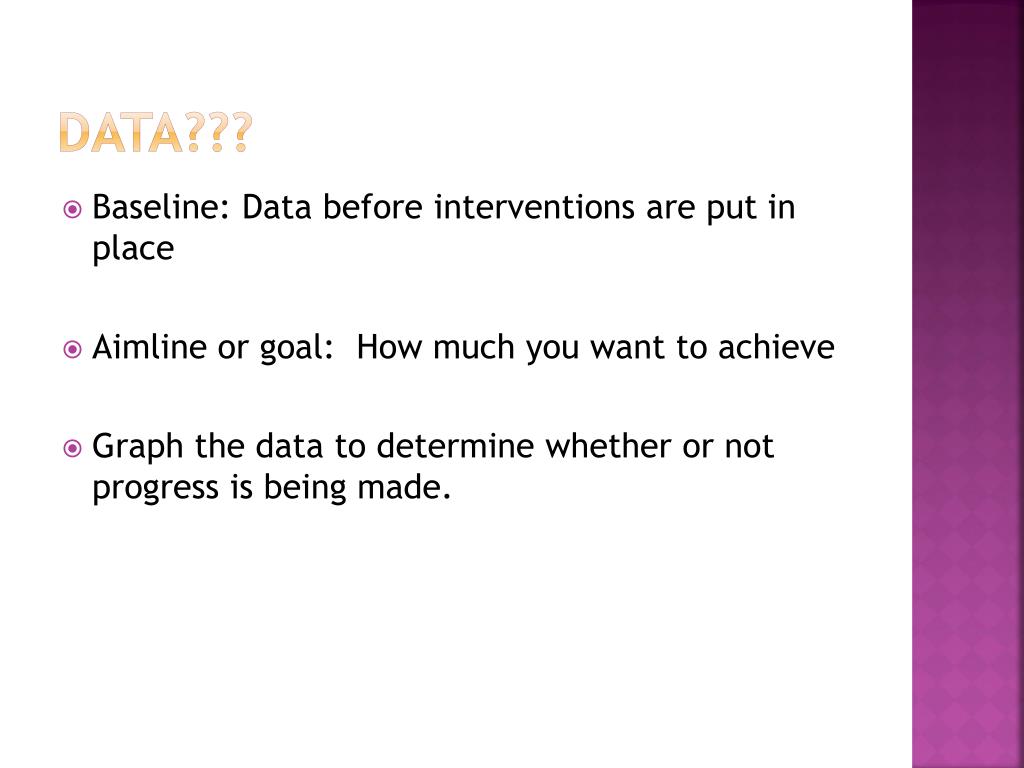 DATA???

Baseline: Data before interventions are put in place

Aimline or goal: How much you want to achieve

Graph the data to determine whether or not progress is being made.